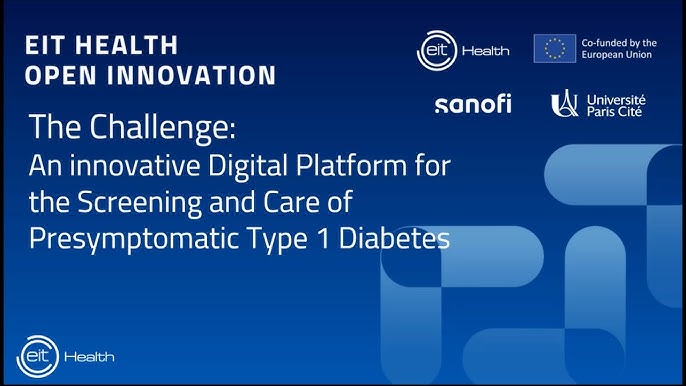 EIT HEALTH
OPEN INNOVATION

eit Health

Co-funded by the European Union

sanofi

Université Paris Cité

The Challenge:
An innovative Digital Platform for the Screening and Care of Presymptomatic Type 1 Diabetes

eit Health